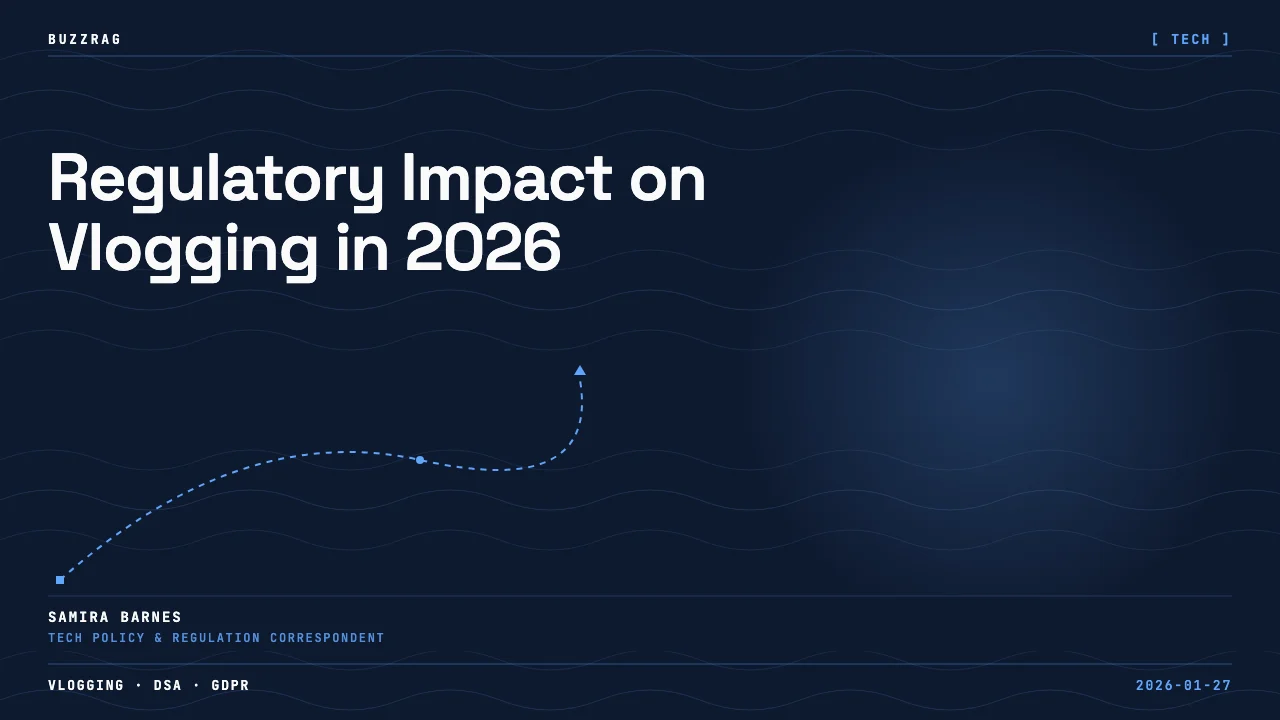 BUZZRAG

[ TECH ]

Regulatory Impact on Vlogging in 2026

SAMIRA BARNES

TECH POLICY & REGULATION CORRESPONDENT

VLOGGING · DSA · GDPR

2026-01-27